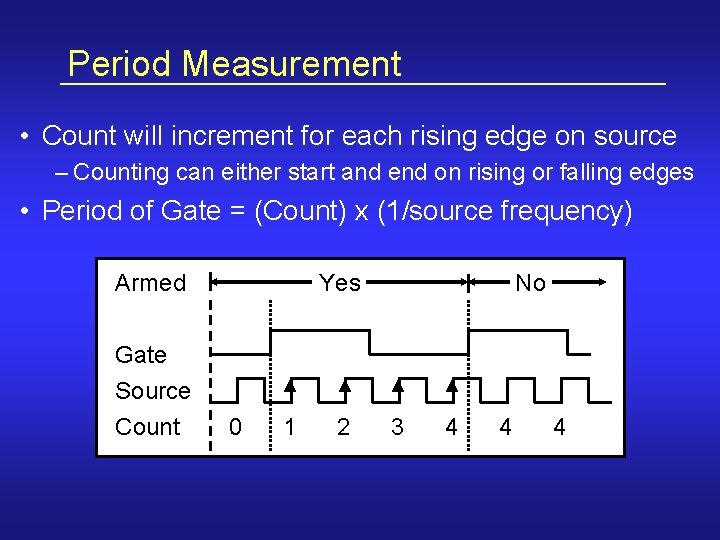 Period Measurement

• Count will increment for each rising edge on source
– Counting can either start and end on rising or falling edges
• Period of Gate = (Count) x (1/source frequency)

Armed Yes No
Gate
Source
Count 0 1 2 3 4 4 4